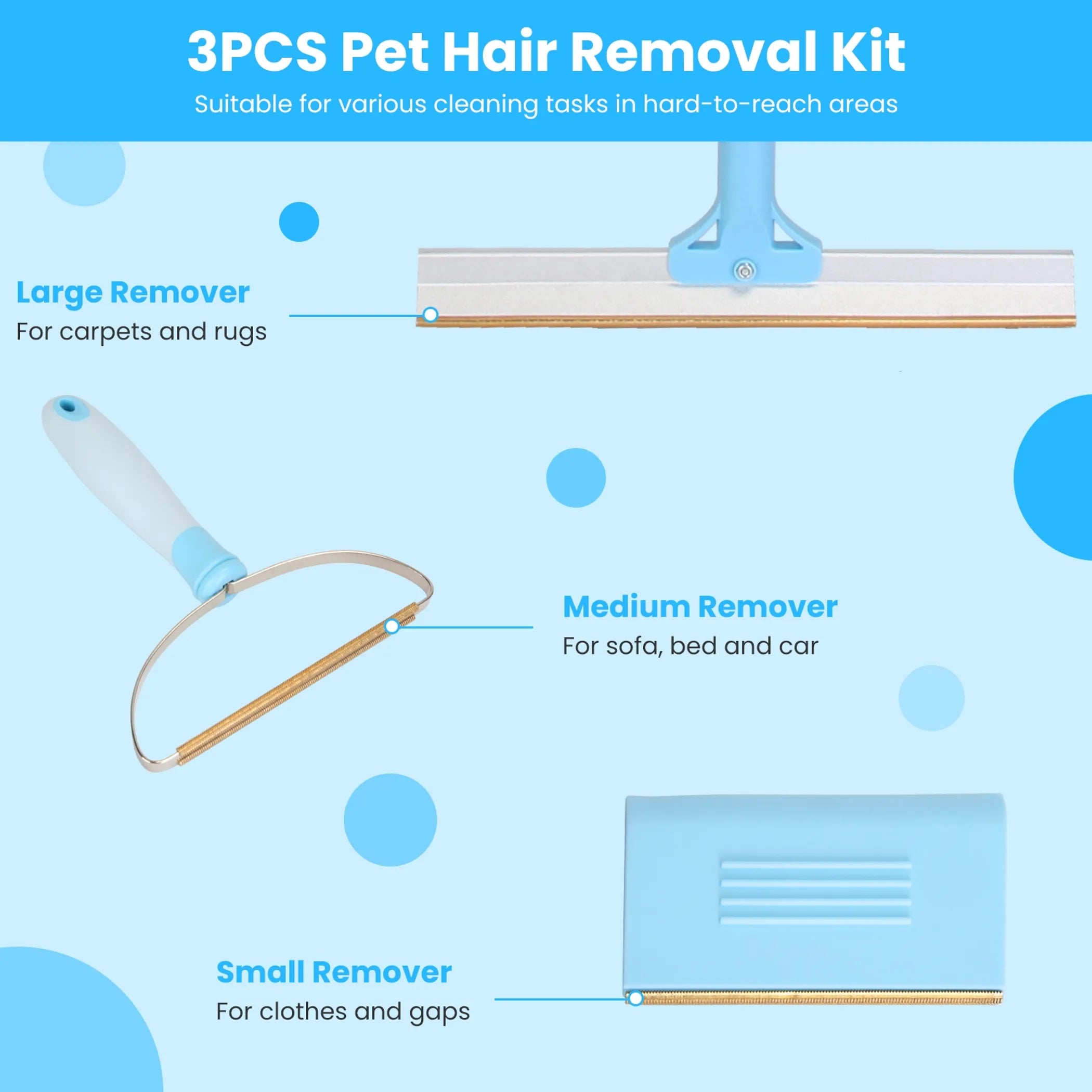 3PCS Pet Hair Removal Kit

Suitable for various cleaning tasks in hard-to-reach areas

Large Remover

For carpets and rugs

Medium Remover

For sofa, bed and car

Small Remover

For clothes and gaps